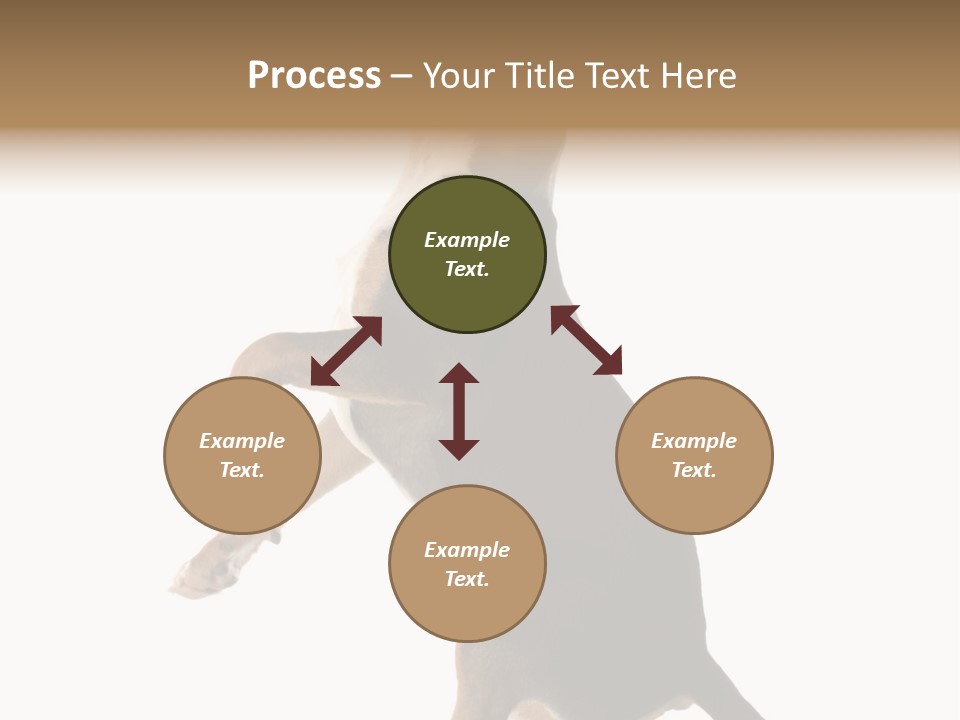 Process – Your Title Text Here

Example Text.

Example Text.

Example Text.

Example Text.